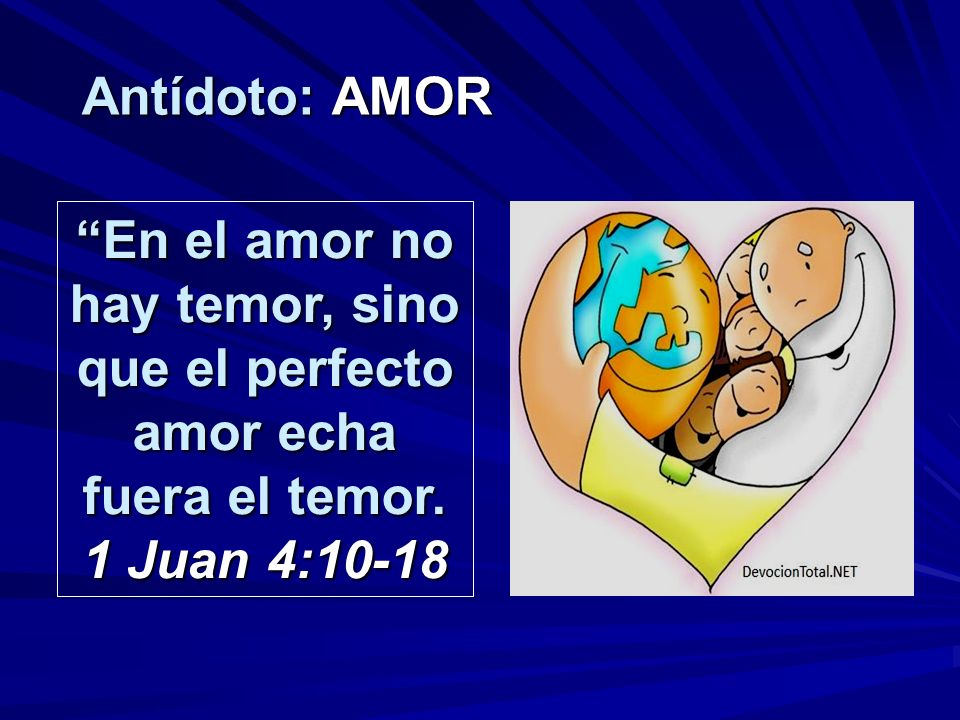 Antídoto: AMOR

“En el amor no hay temor, sino que el perfecto amor echa fuera el temor.
1 Juan 4:10-18

DevocionTotal.NET